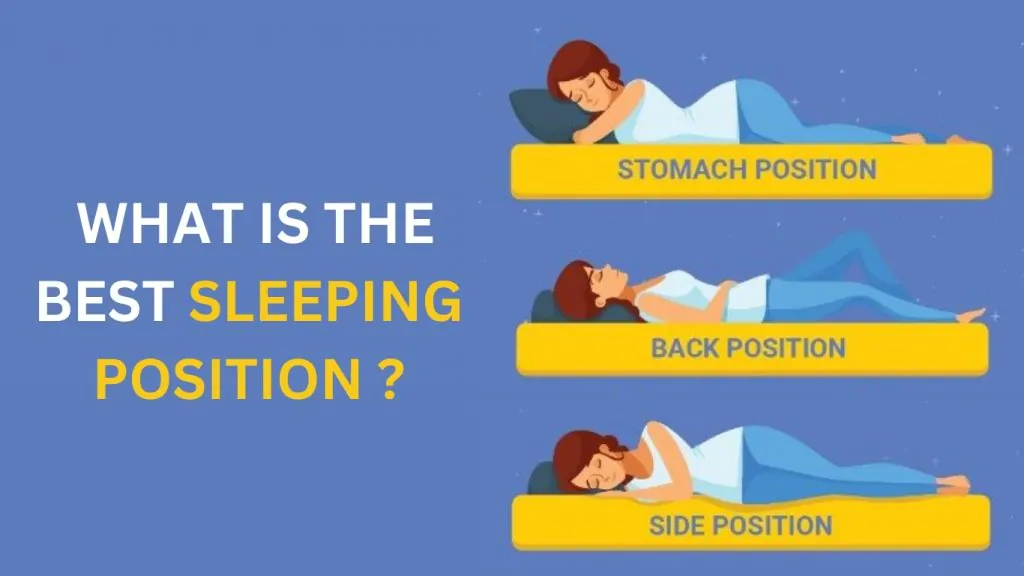 WHAT IS THE BEST SLEEPING POSITION ?

STOMACH POSITION

BACK POSITION

SIDE POSITION